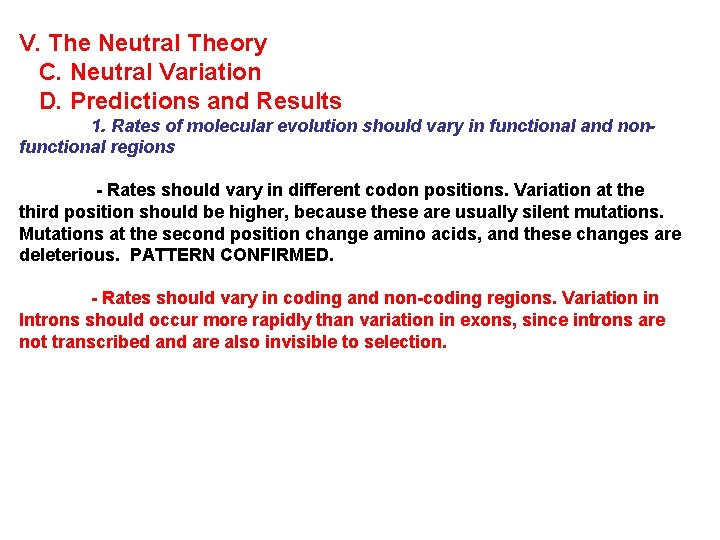 V. The Neutral Theory
C. Neutral Variation
D. Predictions and Results
1. Rates of molecular evolution should vary in functional and non-functional regions

- Rates should vary in different codon positions. Variation at the third position should be higher, because these are usually silent mutations. Mutations at the second position change amino acids, and these changes are deleterious. PATTERN CONFIRMED.

- Rates should vary in coding and non-coding regions. Variation in Introns should occur more rapidly than variation in exons, since introns are not transcribed and are also invisible to selection.